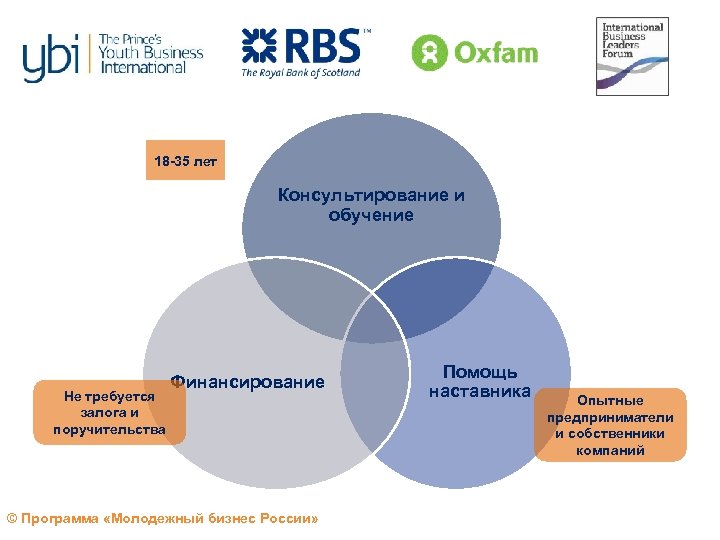 ybi The Prince's Youth Business International

RBS™ The Royal Bank of Scotland

Oxfam

International Business Leaders Forum

18-35 лет

Консультирование и обучение

Финансирование

Помощь наставника

Не требуется залога и поручительства

Опытные предприниматели и собственники компаний

© Программа «Молодежный бизнес России»